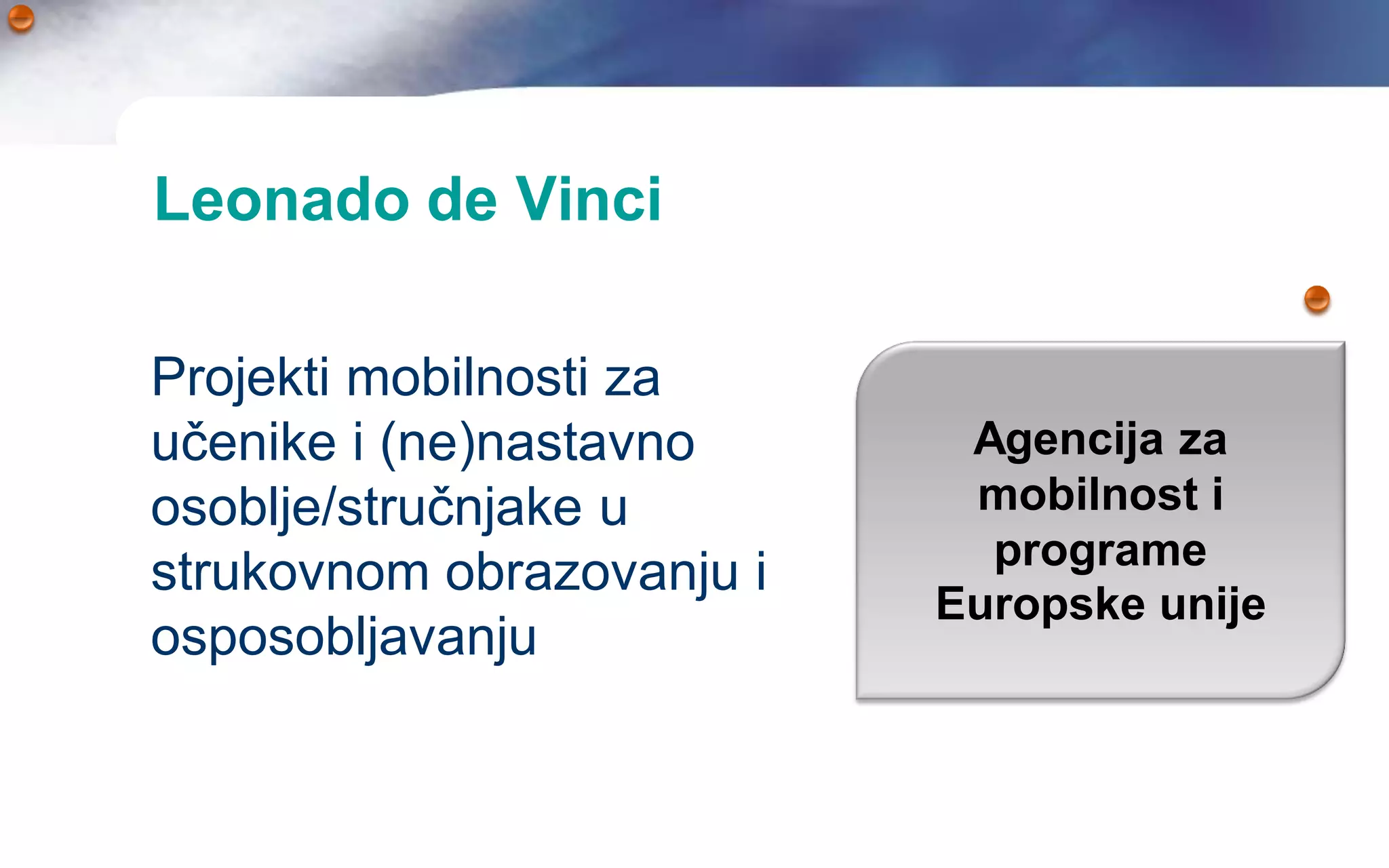 Leonado de Vinci

Projekti mobilnosti za učenike i (ne)nastavno osoblje/stručnjake u strukovnom obrazovanju i osposobljavanju

Agencija za mobilnost i programe Europske unije